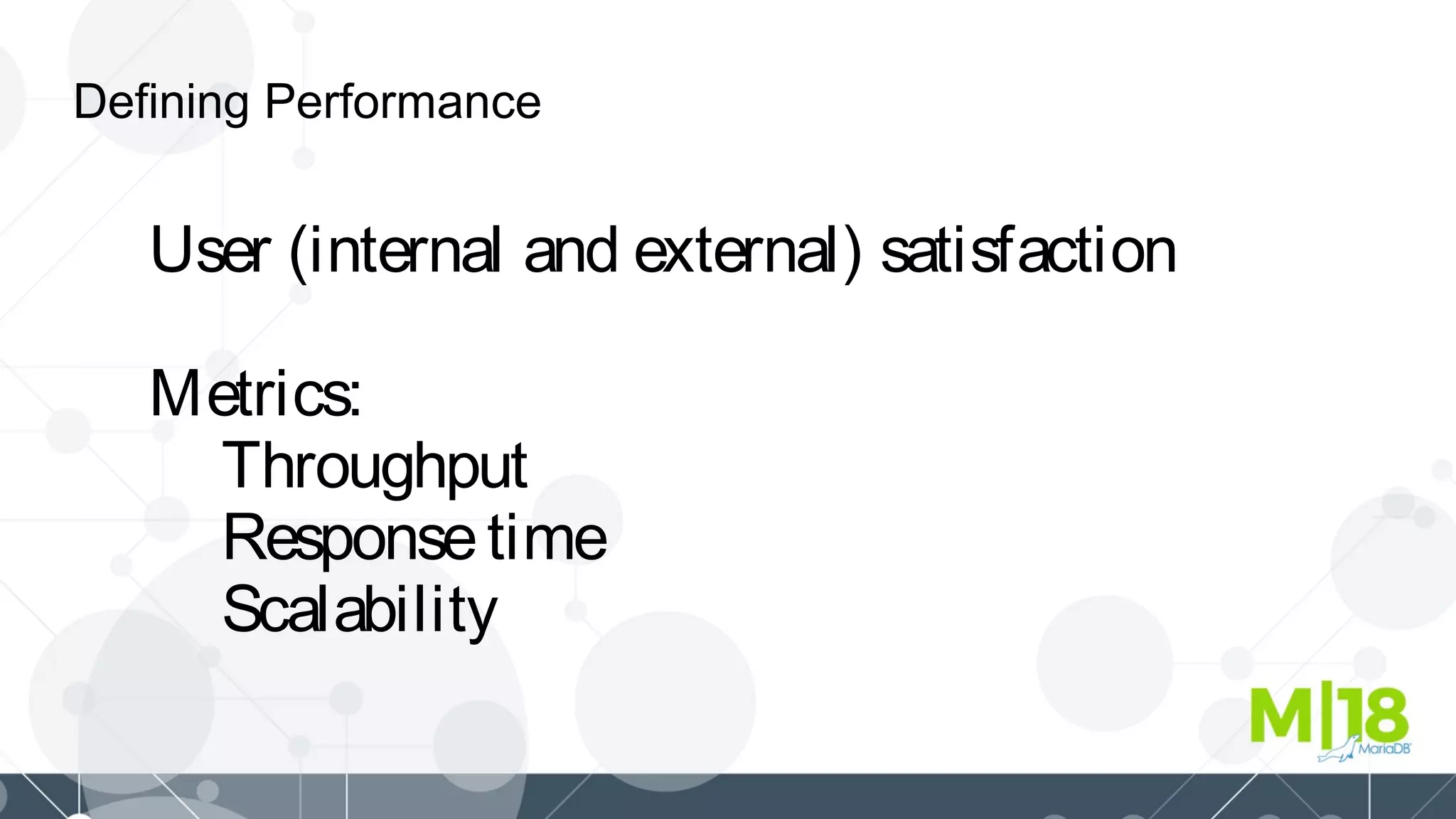 Defining Performance

User (internal and external) satisfaction

Metrics:
Throughput
Response time
Scalability

M|18
MariaDB